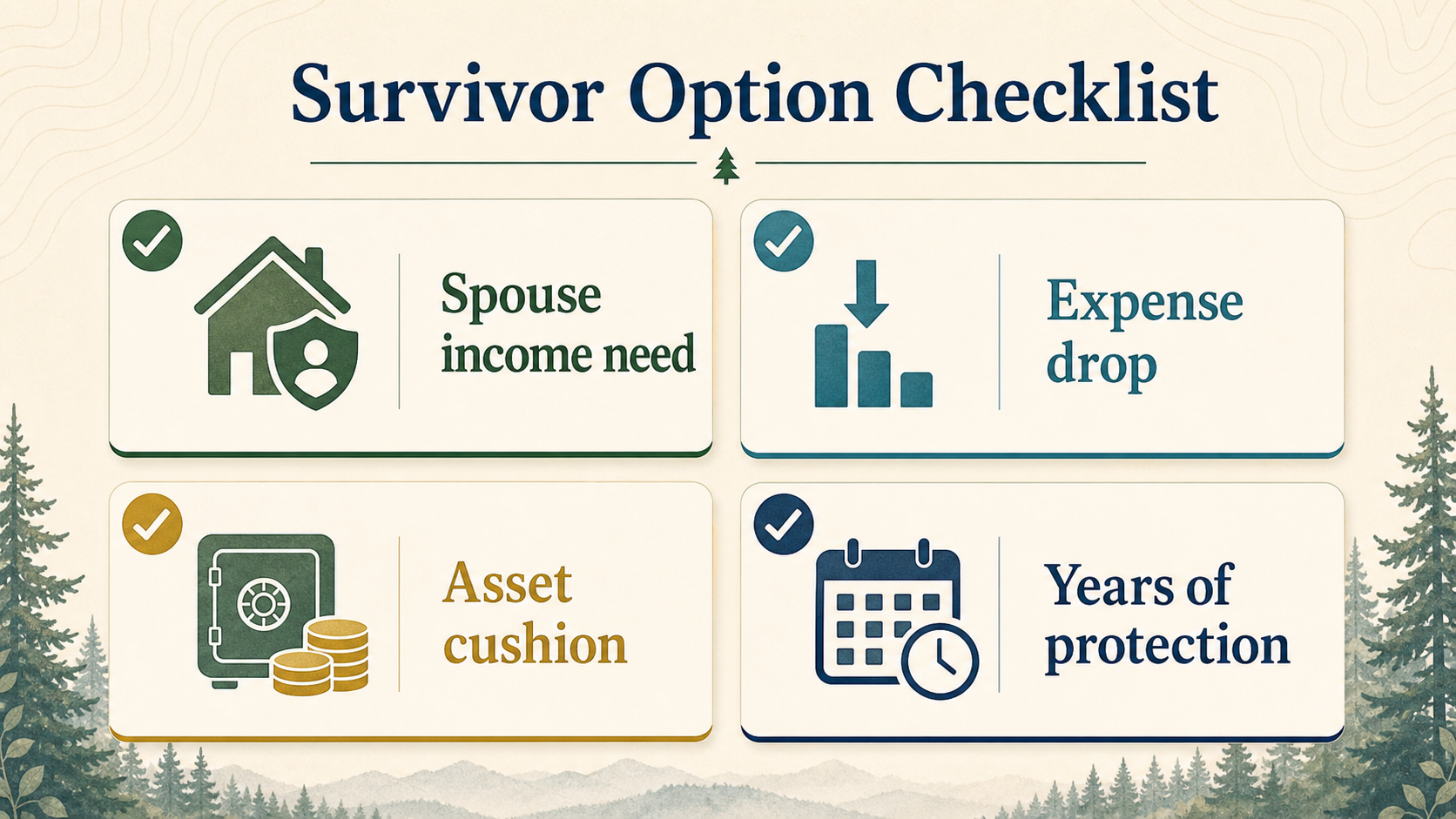 Survivor Option Checklist

Spouse income need

Expense drop

Asset cushion

Years of protection